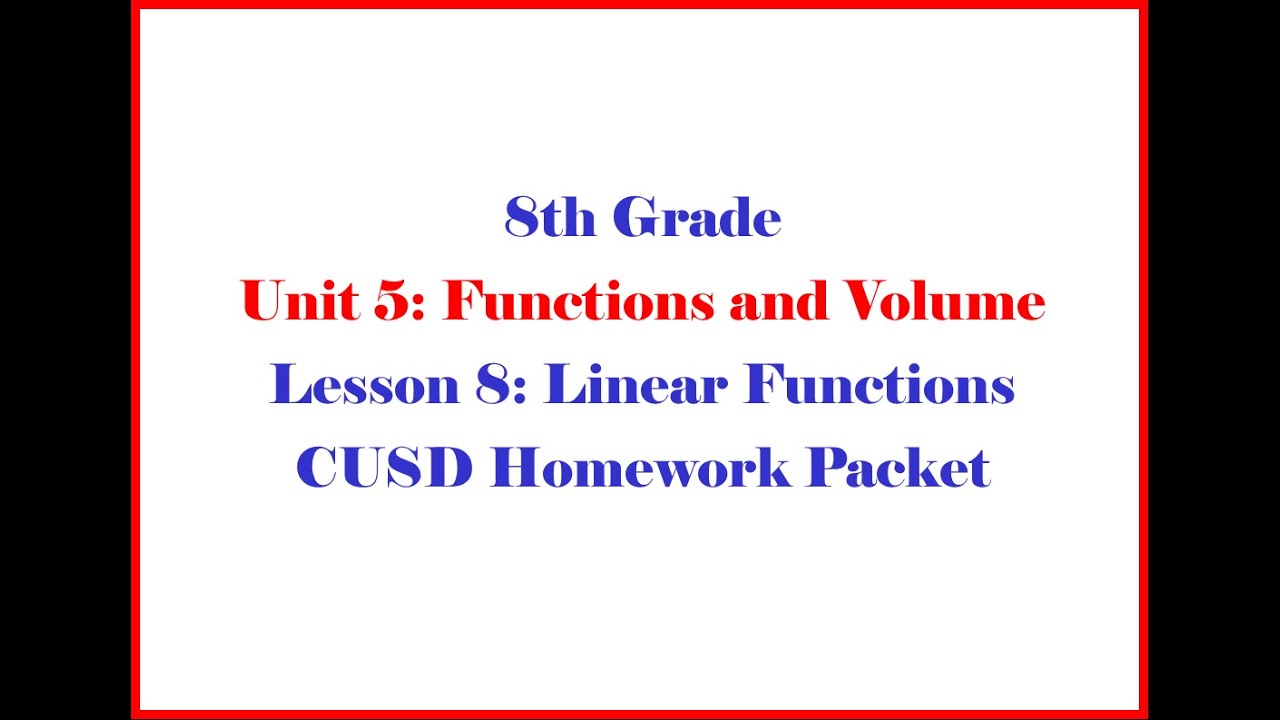 8th Grade
Unit 5: Functions and Volume
Lesson 8: Linear Functions
CUSD Homework Packet